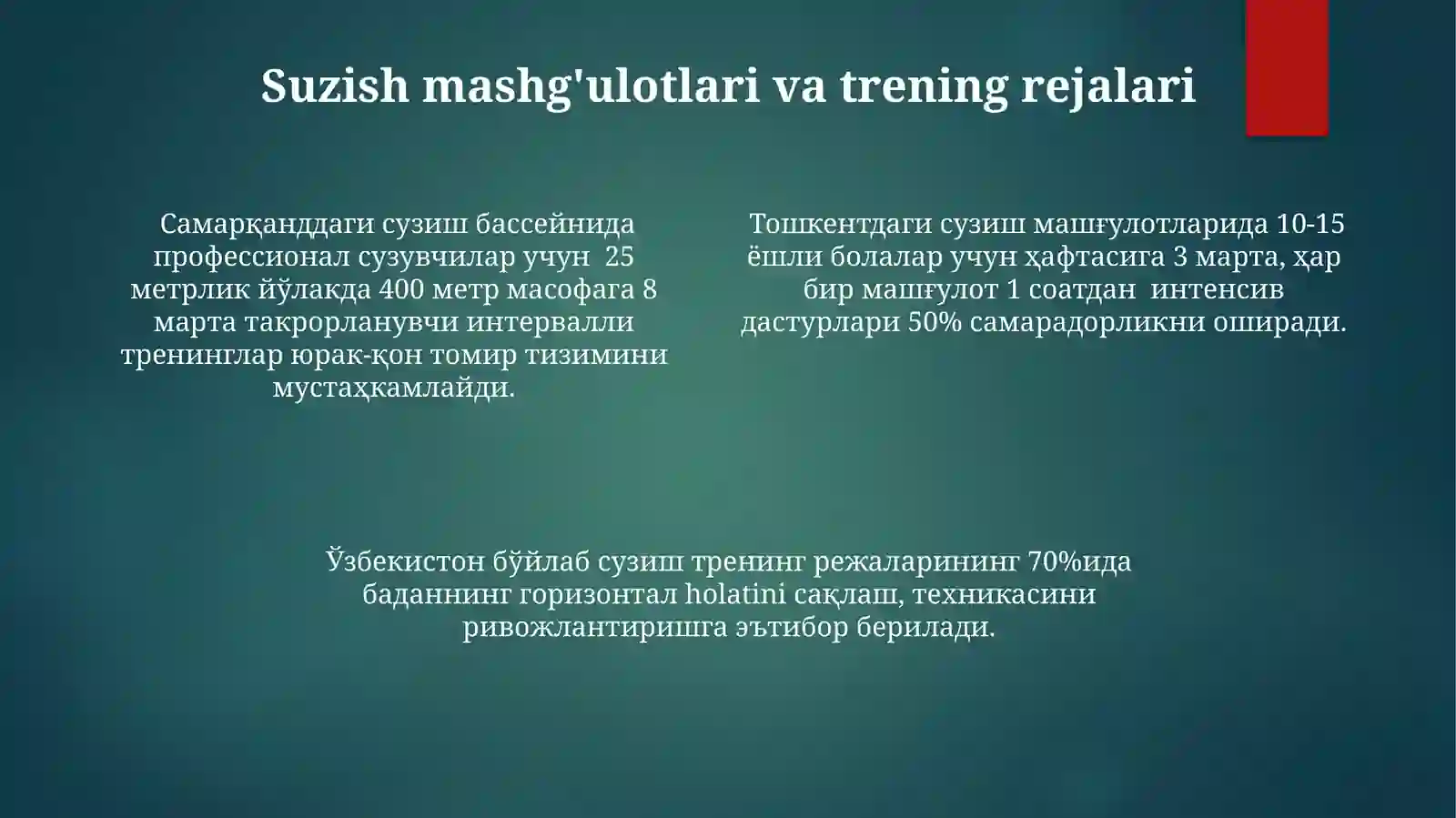 Suzish mashg'ulotlari va trening rejalari

Самарқанддаги сузиш бассейнида профессионал сузувчилар учун 25 метрлик йўлакда 400 метр масофага 8 марта такрорланувчи интервалли тренинглар юрак-қон томир тизимини мустаҳкамлайди.

Тошкентдаги сузиш машғулотларида 10-15 ёшли болалар учун ҳафтасига 3 марта, ҳар бир машғулот 1 соатдан интенсив дастурлари 50% самарадорликни оширади.

Ўзбекистон бўйлаб сузиш тренинг режаларининг 70%ида баданнинг горизонтал holatini сақлаш, техникасини ривожлантиришга эътибор берилади.